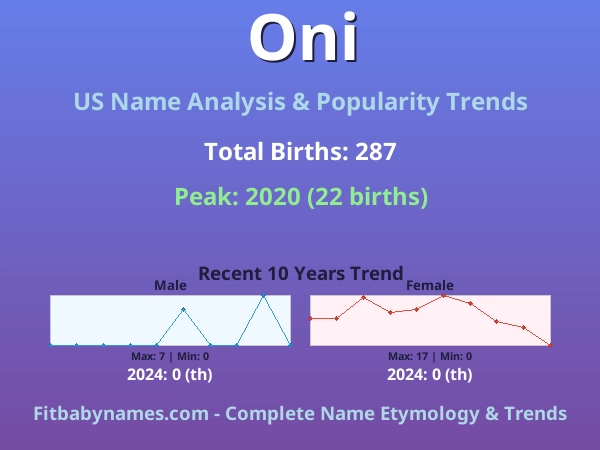 Oni

US Name Analysis & Popularity Trends

Total Births: 287

Peak: 2020 (22 births)

Recent 10 Years Trend

Male

Max: 7 | Min: 0

2024: 0 (th)

Female

Max: 17 | Min: 0

2024: 0 (th)

Fitbabynames.com - Complete Name Etymology & Trends